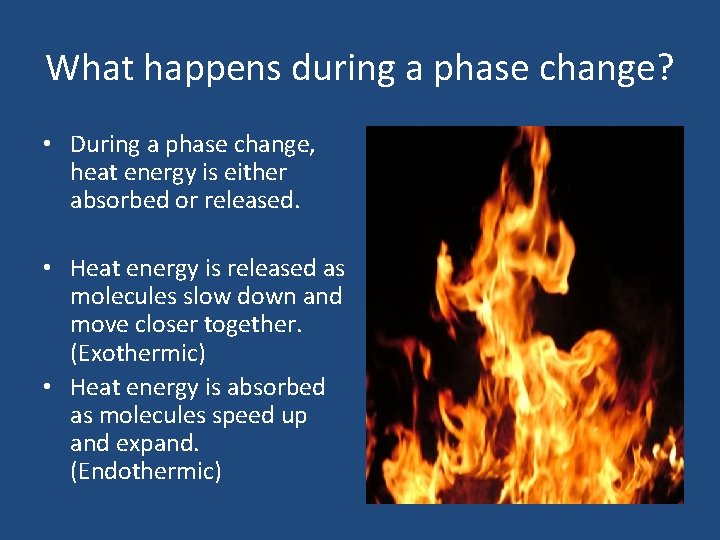 What happens during a phase change?

• During a phase change, heat energy is either absorbed or released.

• Heat energy is released as molecules slow down and move closer together. (Exothermic)

• Heat energy is absorbed as molecules speed up and expand. (Endothermic)